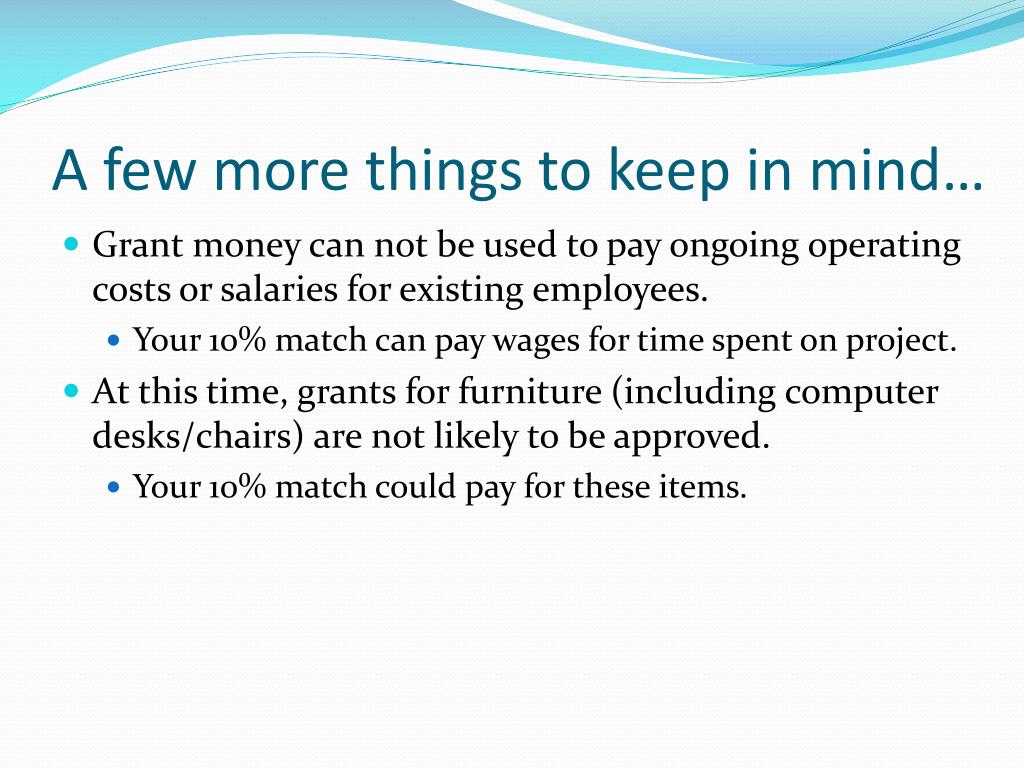 A few more things to keep in mind…

- Grant money can not be used to pay ongoing operating costs or salaries for existing employees.
  - Your 10% match can pay wages for time spent on project.
- At this time, grants for furniture (including computer desks/chairs) are not likely to be approved.
  - Your 10% match could pay for these items.